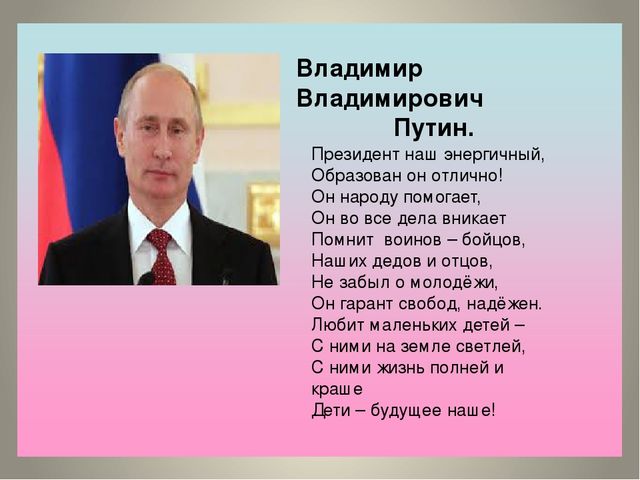 Владимир Владимирович Путин.

Президент наш энергичный,
Образован он отлично!
Он народу помогает,
Он во все дела вникает
Помнит воинов – бойцов,
Наших дедов и отцов,
Не забыл о молодёжи,
Он гарант свобод, надёжен.
Любит маленьких детей –
С ними на земле светлей,
С ними жизнь полней и краше
Дети – будущее наше!